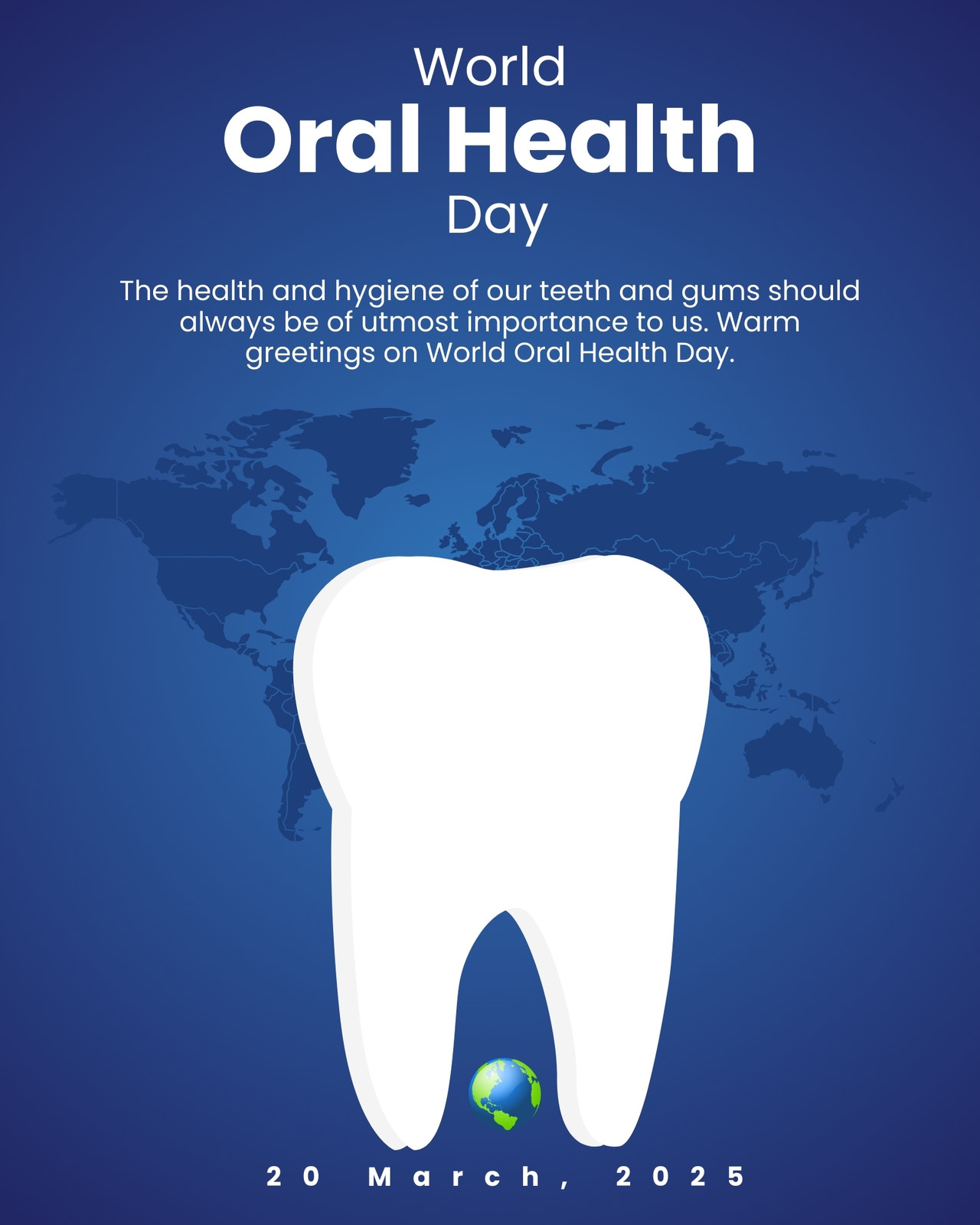 World
Oral Health
Day

The health and hygiene of our teeth and gums should always be of utmost importance to us. Warm greetings on World Oral Health Day.

20 March, 2025